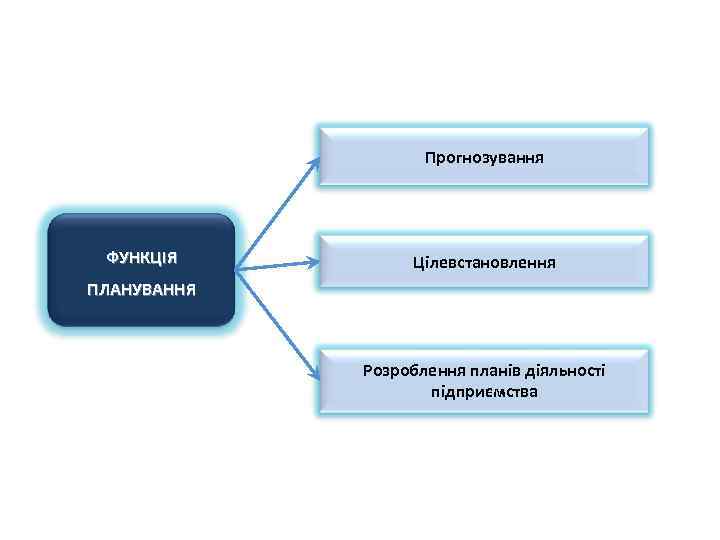 ФУНКЦІЯ ПЛАНУВАННЯ

Прогнозування

Цілевстановлення

Розроблення планів діяльності підприємства